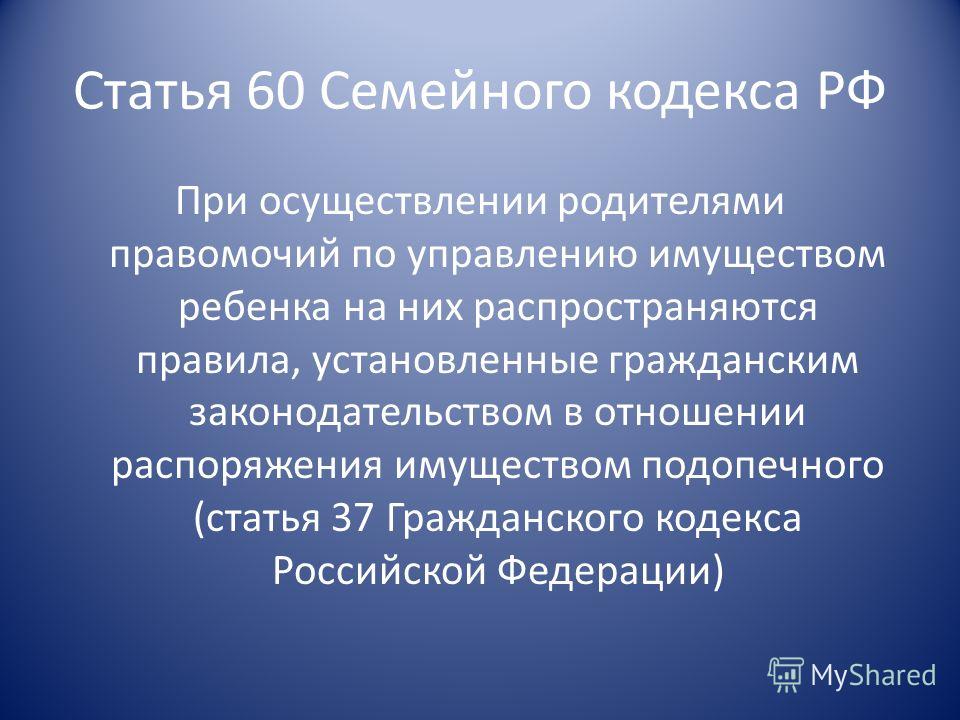 Статья 60 Семейного кодекса РФ

При осуществлении родителями правомочий по управлению имуществом ребенка на них распространяются правила, установленные гражданским законодательством в отношении распоряжения имуществом подопечного (статья 37 Гражданского кодекса Российской Федерации)

MyShared